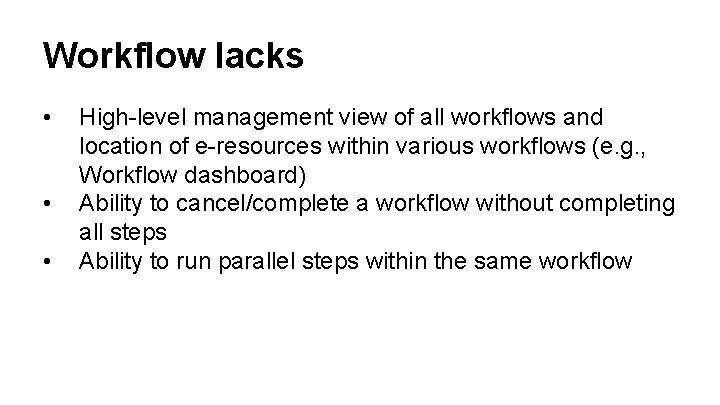 Workflow lacks

• High-level management view of all workflows and location of e-resources within various workflows (e.g., Workflow dashboard)
• Ability to cancel/complete a workflow without completing all steps
• Ability to run parallel steps within the same workflow